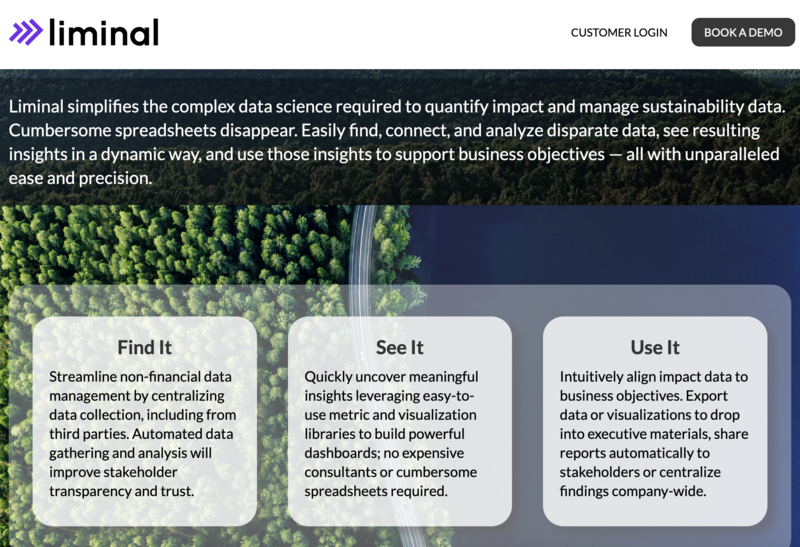 liminal

CUSTOMER LOGIN

BOOK A DEMO

Liminal simplifies the complex data science required to quantify impact and manage sustainability data. Cumbersome spreadsheets disappear. Easily find, connect, and analyze disparate data, see resulting insights in a dynamic way, and use those insights to support business objectives — all with unparalleled ease and precision.

Find It

Streamline non-financial data management by centralizing data collection, including from third parties. Automated data gathering and analysis will improve stakeholder transparency and trust.

See It

Quickly uncover meaningful insights leveraging easy-to-use metric and visualization libraries to build powerful dashboards; no expensive consultants or cumbersome spreadsheets required.

Use It

Intuitively align impact data to business objectives. Export data or visualizations to drop into executive materials, share reports automatically to stakeholders or centralize findings company-wide.